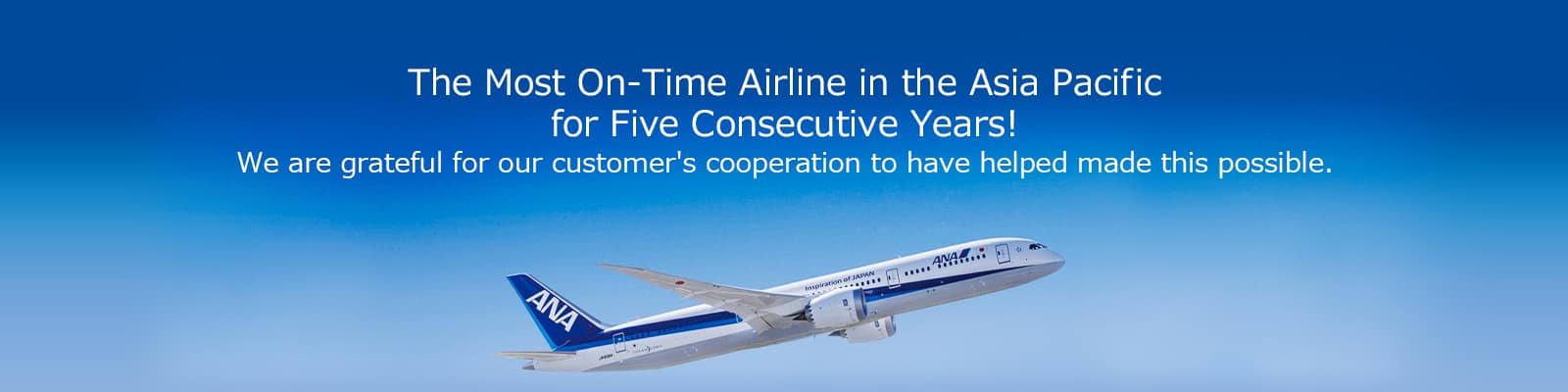 The Most On-Time Airline in the Asia Pacific for Five Consecutive Years!

We are grateful for our customer's cooperation to have helped made this possible.

ANA

Inspiration of JAPAN

ANA